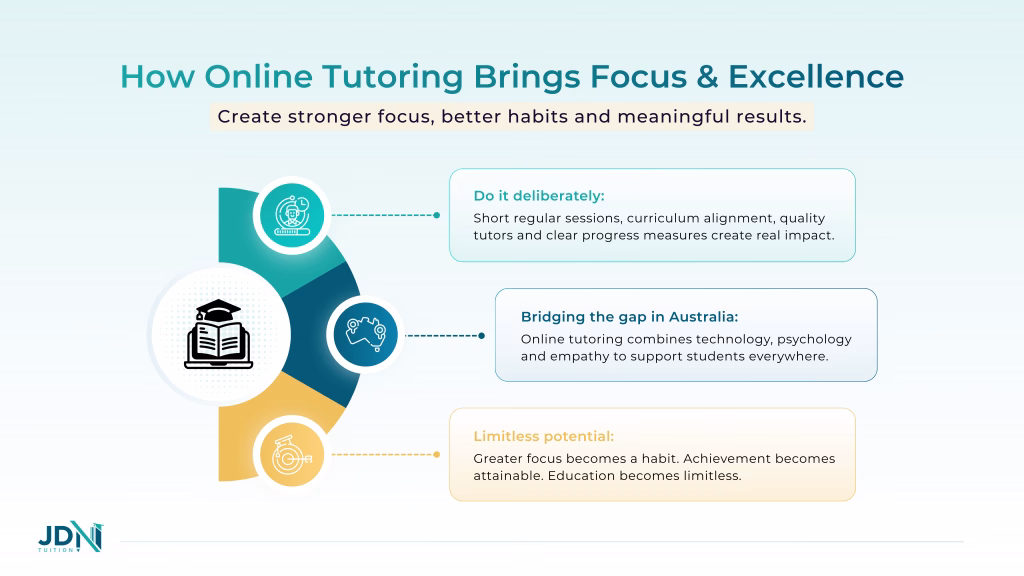 How Online Tutoring Brings Focus & Excellence

Create stronger focus, better habits and meaningful results.

Do it deliberately:
Short regular sessions, curriculum alignment, quality tutors and clear progress measures create real impact.

Bridging the gap in Australia:
Online tutoring combines technology, psychology and empathy to support students everywhere.

Limitless potential:
Greater focus becomes a habit. Achievement becomes attainable. Education becomes limitless.

JDN
TUITION